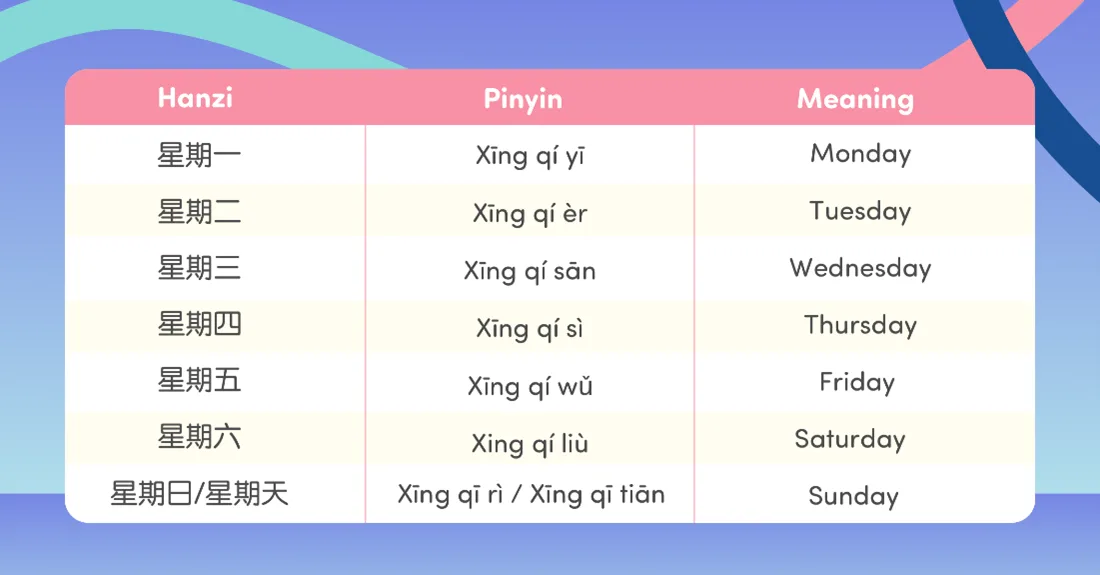 | Hanzi | Pinyin | Meaning |
|---|---|---|
| 星期一 | Xīng qí yī | Monday |
| 星期二 | Xīng qí èr | Tuesday |
| 星期三 | Xīng qí sān | Wednesday |
| 星期四 | Xīng qí sì | Thursday |
| 星期五 | Xīng qí wǔ | Friday |
| 星期六 | Xing qí liù | Saturday |
| 星期日/星期天 | Xīng qī rì / Xīng qī tiān | Sunday |